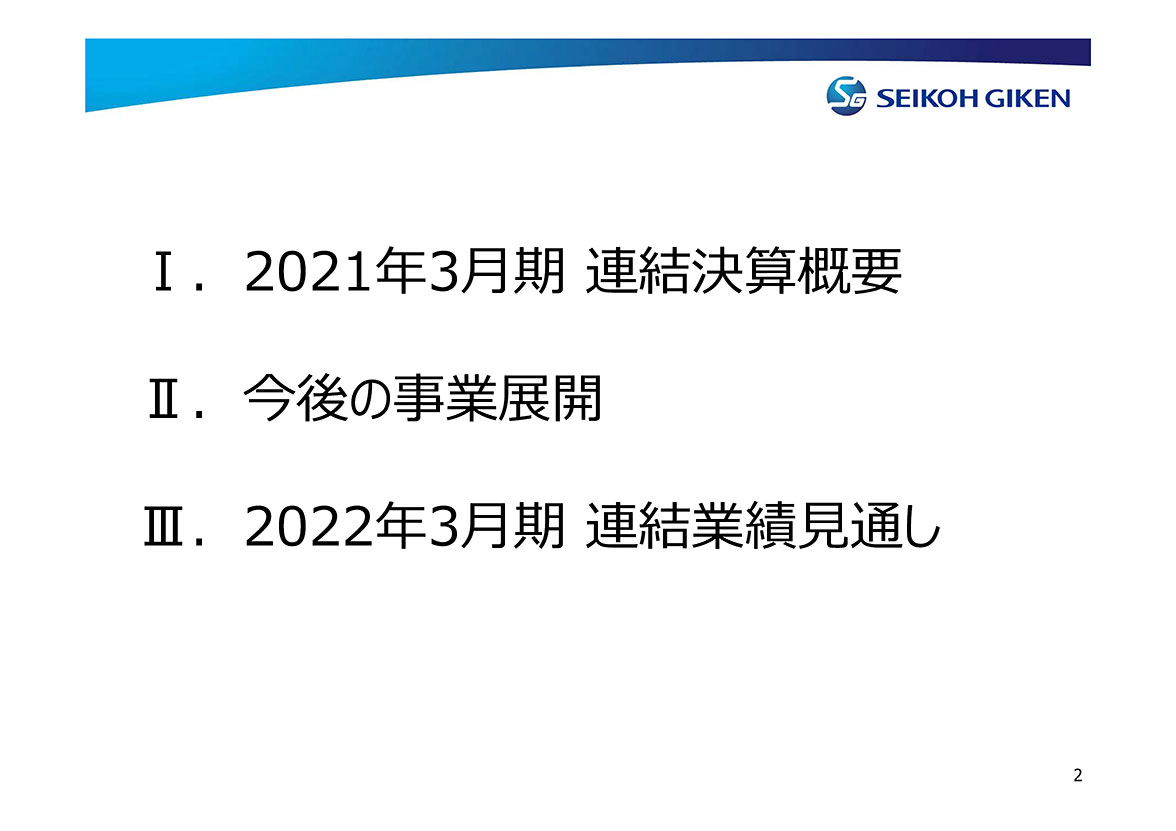 SEIKOH GIKEN

Ⅰ. 2021年3月期 連結決算概要

Ⅱ. 今後の事業展開

Ⅲ. 2022年3月期 連結業績見通し

2